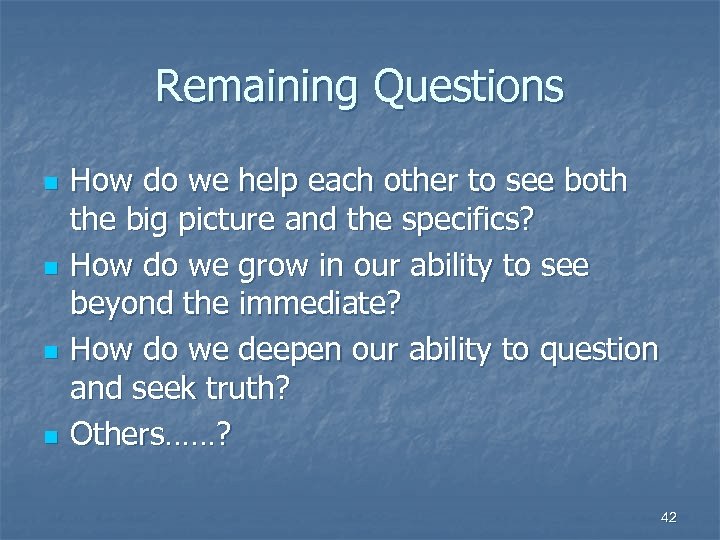 Remaining Questions

- How do we help each other to see both the big picture and the specifics?
- How do we grow in our ability to see beyond the immediate?
- How do we deepen our ability to question and seek truth?
- Others……?

42